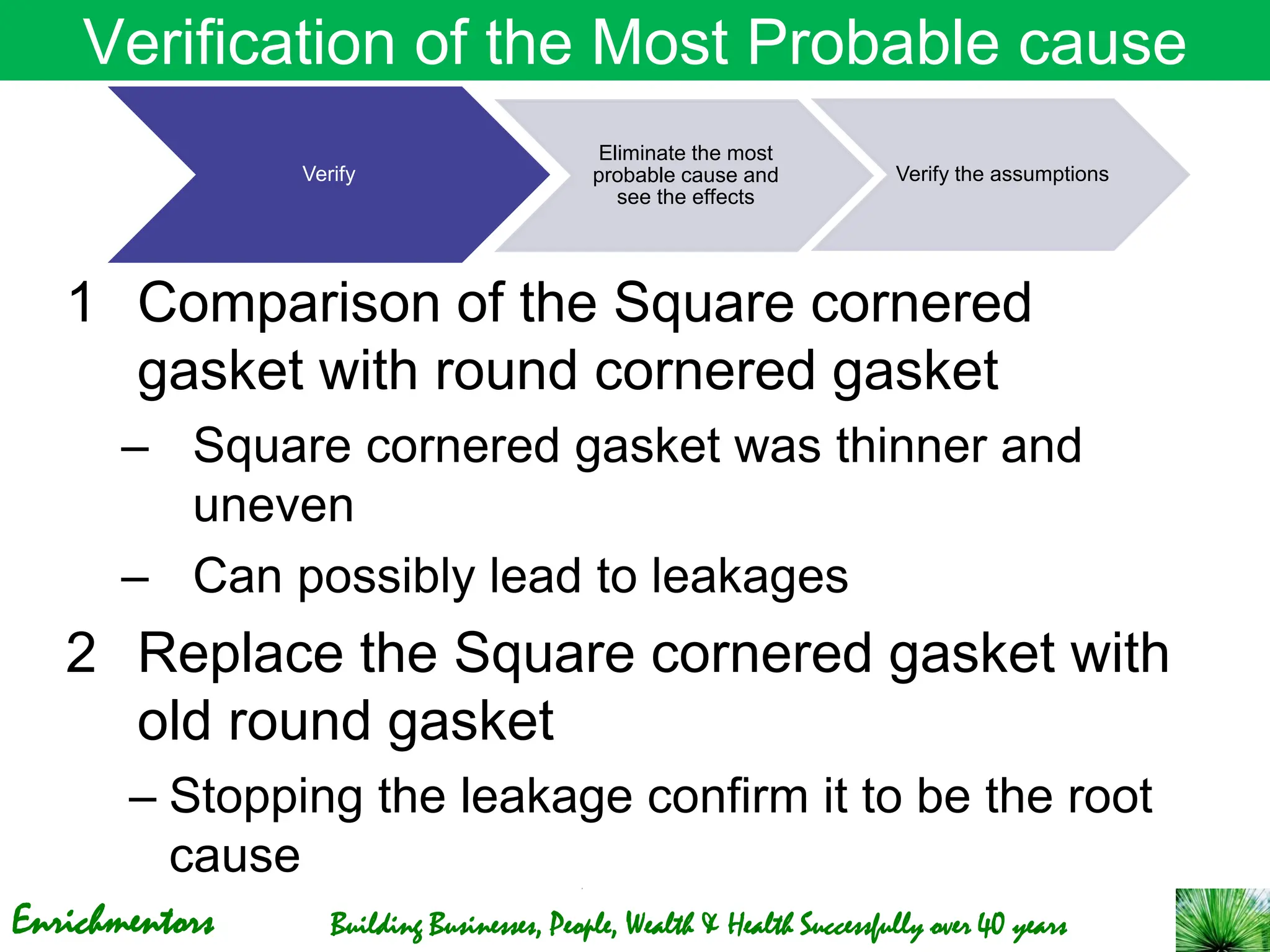 Verification of the Most Probable cause

Verify

Eliminate the most probable cause and see the effects

Verify the assumptions

1 Comparison of the Square cornered gasket with round cornered gasket

– Square cornered gasket was thinner and uneven

– Can possibly lead to leakages

2 Replace the Square cornered gasket with old round gasket

– Stopping the leakage confirm it to be the root cause

Enrichmentors

Building Businesses, People, Wealth & Health Successfully over 40 years